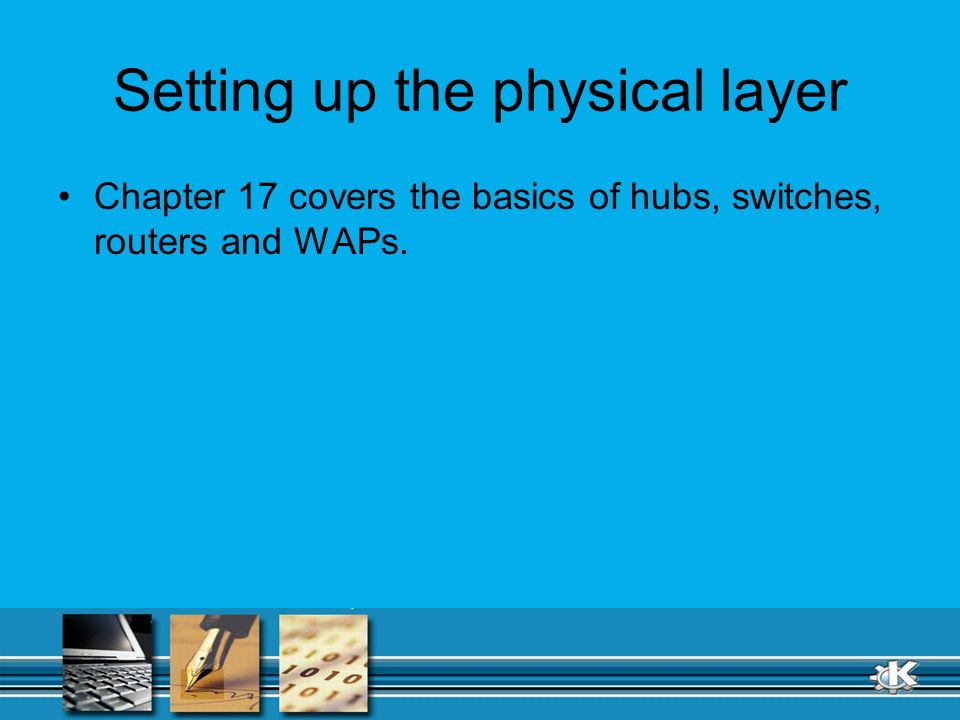 Setting up the physical layer

• Chapter 17 covers the basics of hubs, switches, routers and WAPs.